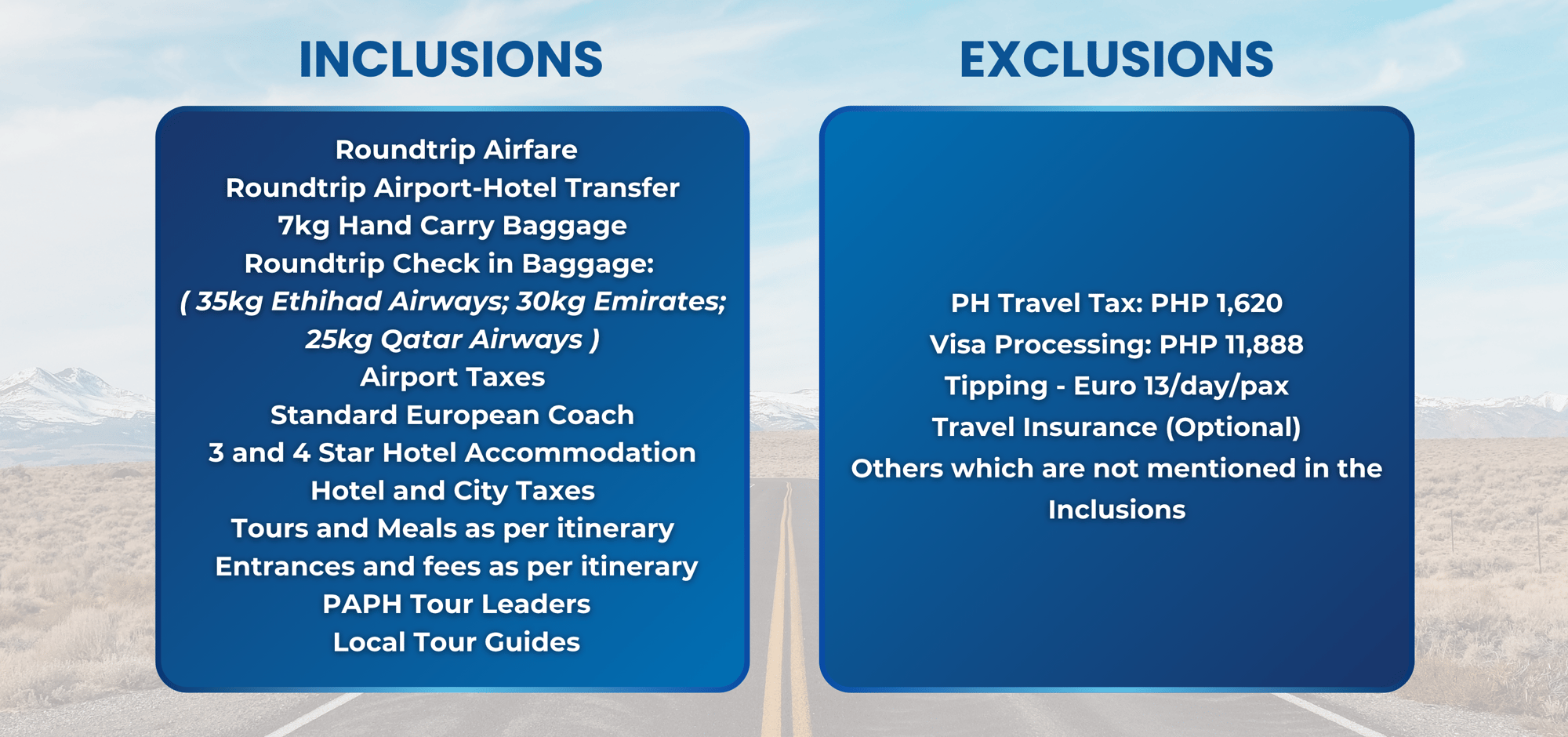 INCLUSIONS

Roundtrip Airfare
Roundtrip Airport-Hotel Transfer
7kg Hand Carry Baggage
Roundtrip Check in Baggage:
( 35kg Ethihad Airways; 30kg Emirates; 25kg Qatar Airways )
Airport Taxes
Standard European Coach
3 and 4 Star Hotel Accommodation
Hotel and City Taxes
Tours and Meals as per itinerary
Entrances and fees as per itinerary
PAPH Tour Leaders
Local Tour Guides

EXCLUSIONS

PH Travel Tax: PHP 1,620
Visa Processing: PHP 11,888
Tipping - Euro 13/day/pax
Travel Insurance (Optional)
Others which are not mentioned in the Inclusions